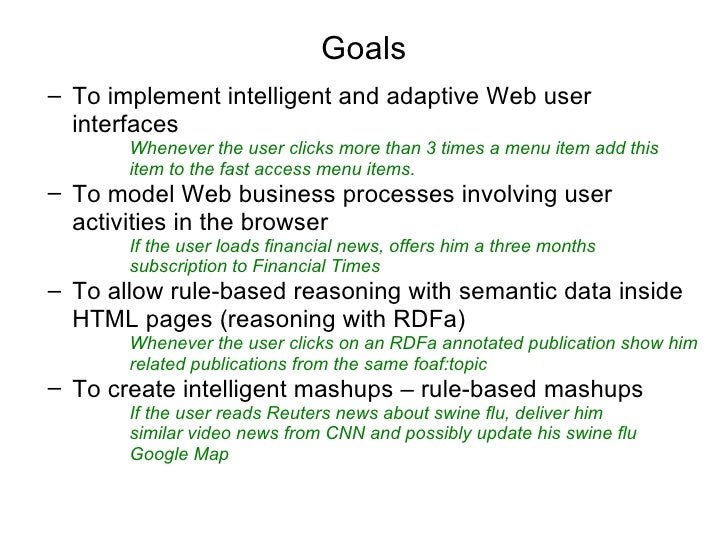 Goals

– To implement intelligent and adaptive Web user interfaces

Whenever the user clicks more than 3 times a menu item add this item to the fast access menu items.

– To model Web business processes involving user activities in the browser

If the user loads financial news, offers him a three months subscription to Financial Times

– To allow rule-based reasoning with semantic data inside HTML pages (reasoning with RDFa)

Whenever the user clicks on an RDFa annotated publication show him related publications from the same foaf:topic

– To create intelligent mashups – rule-based mashups

If the user reads Reuters news about swine flu, deliver him similar video news from CNN and possibly update his swine flu Google Map